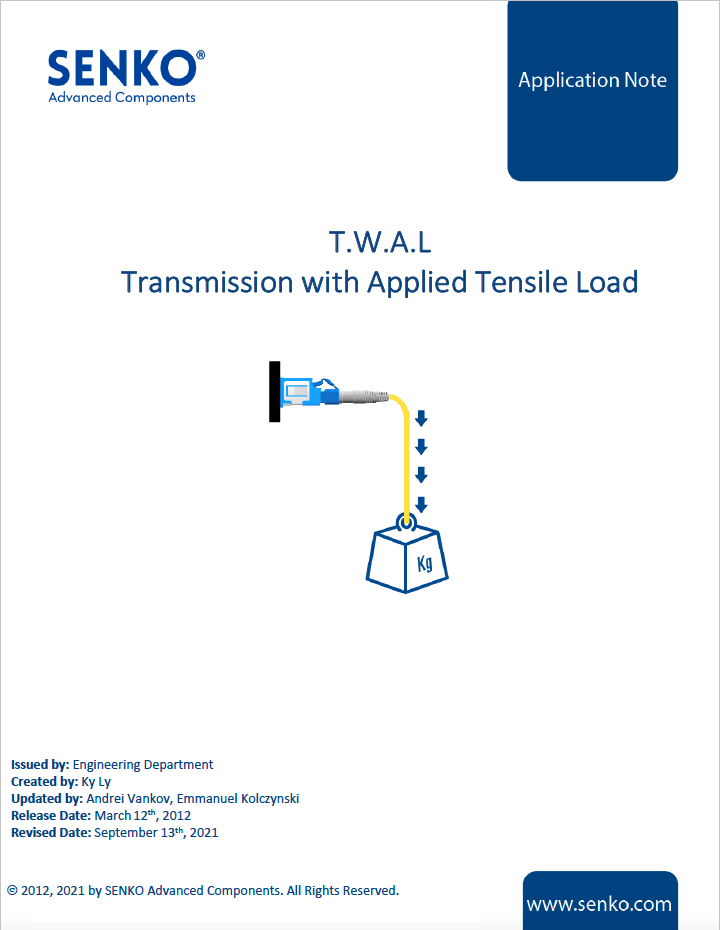 SENKO®
Advanced Components

Application Note

T.W.A.L
Transmission with Applied Tensile Load

Kg

Issued by: Engineering Department
Created by: Ky Ly
Updated by: Andrei Vankov, Emmanuel Kolczynski
Release Date: March 12$^{th}$, 2012
Revised Date: September 13$^{th}$, 2021

© 2012, 2021 by SENKO Advanced Components. All Rights Reserved.

www.senko.com